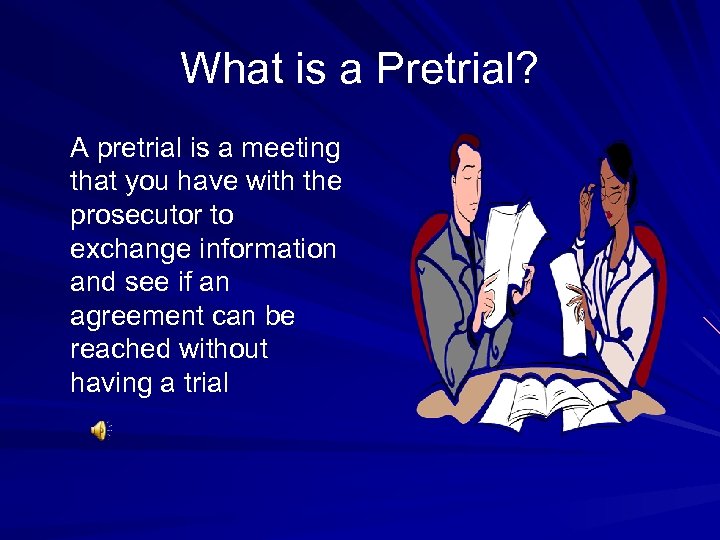 What is a Pretrial?

A pretrial is a meeting that you have with the prosecutor to exchange information and see if an agreement can be reached without having a trial